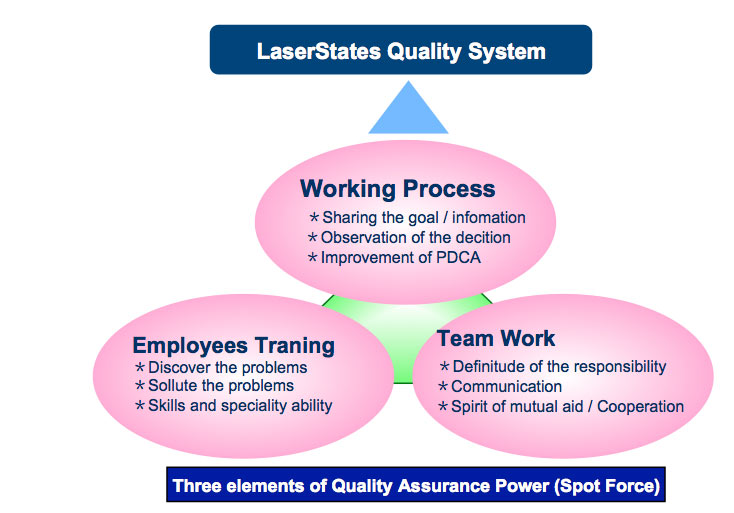 LaserStates Quality System

Working Process
＊Sharing the goal / infomation
＊Observation of the decition
＊Improvement of PDCA

Employees Traning
＊Discover the problems
＊Sollute the problems
＊Skills and speciality ability

Team Work
＊Definitude of the responsibility
＊Communication
＊Spirit of mutual aid / Cooperation

Three elements of Quality Assurance Power (Spot Force)